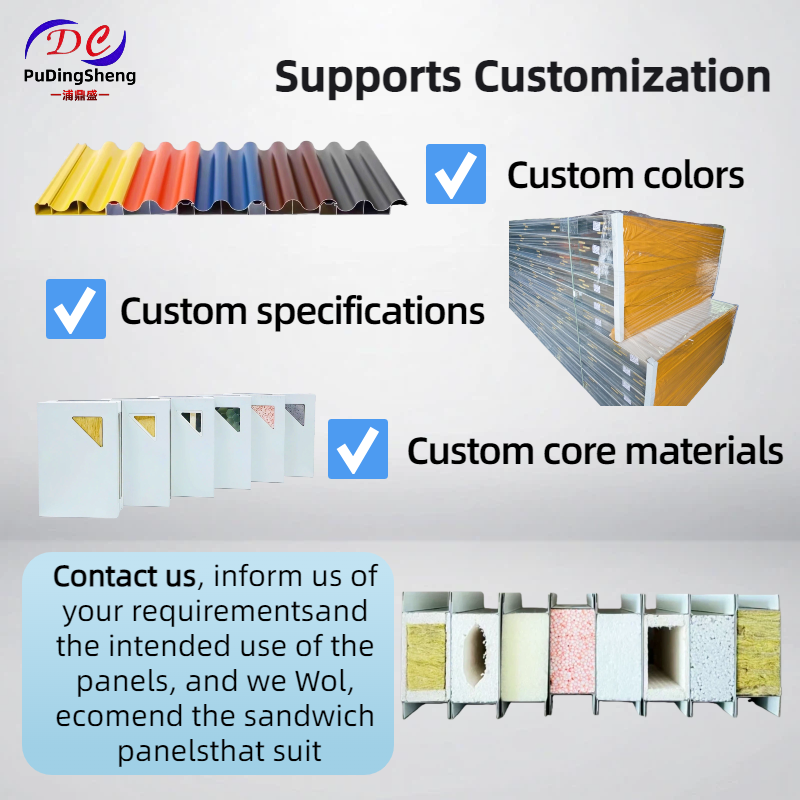 DC
PuDingSheng
—浦鼎盛—

Supports Customization

Custom colors

Custom specifications

Custom core materials

Contact us, inform us of your requirementsand the intended use of the panels, and we Wol, ecomend the sandwich panelsthat suit